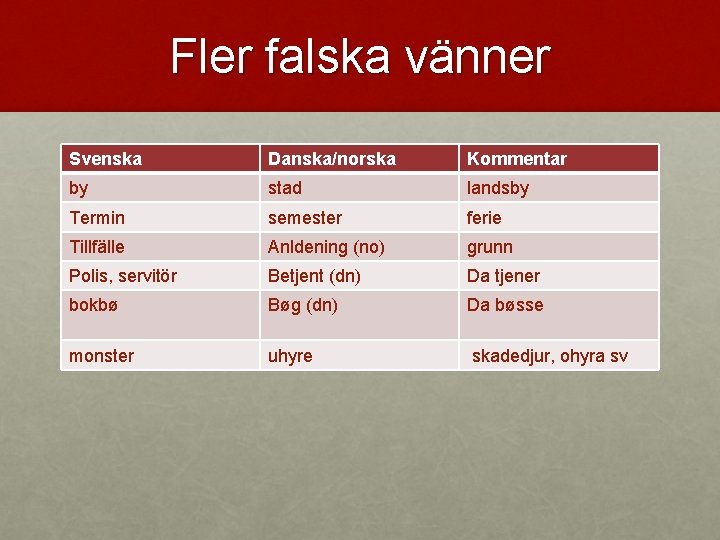 Fler falska vänner

| Svenska | Danska/norska | Kommentar |
|---|---|---|
| by | stad | landsby |
| Termin | semester | ferie |
| Tillfälle | Anldening (no) | grunn |
| Polis, servitör | Betjent (dn) | Da tjener |
| bokbø | Bøg (dn) | Da bøsse |
| monster | uhyre | skadedjur, ohyra sv |